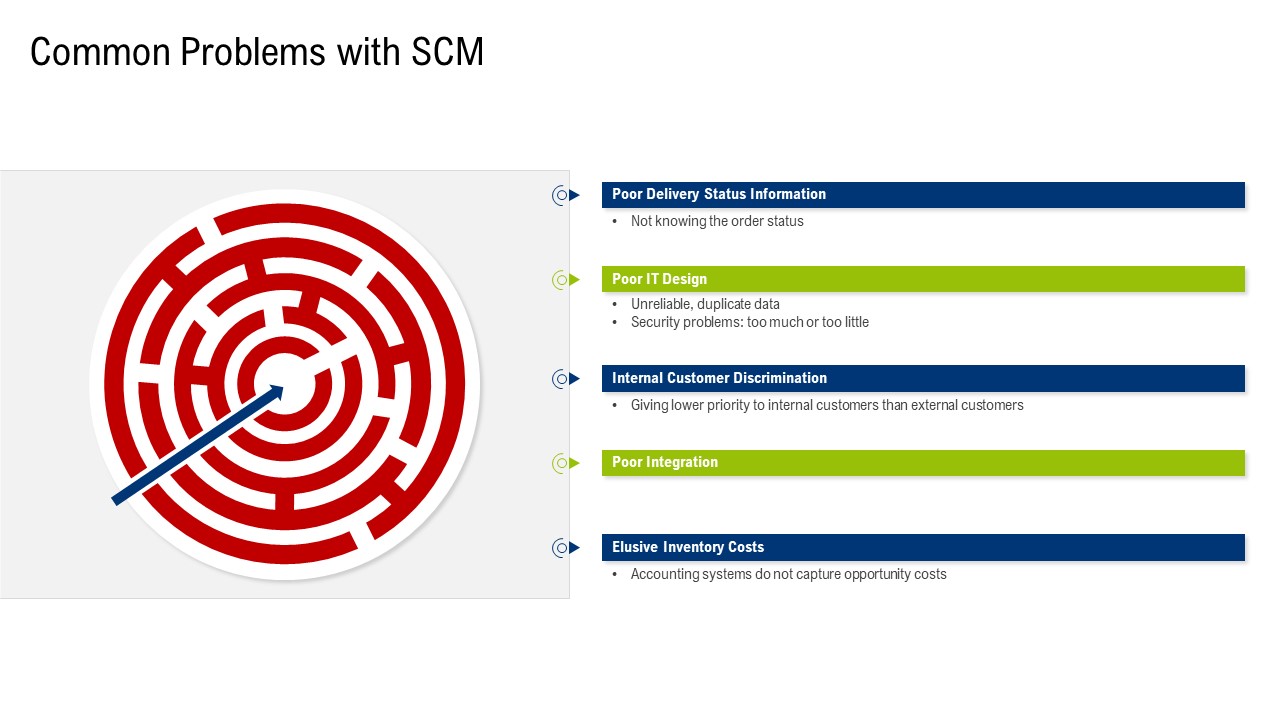 Common Problems with SCM

Poor Delivery Status Information
• Not knowing the order status

Poor IT Design
• Unreliable, duplicate data
• Security problems: too much or too little

Internal Customer Discrimination
• Giving lower priority to internal customers than external customers

Poor Integration

Elusive Inventory Costs
• Accounting systems do not capture opportunity costs